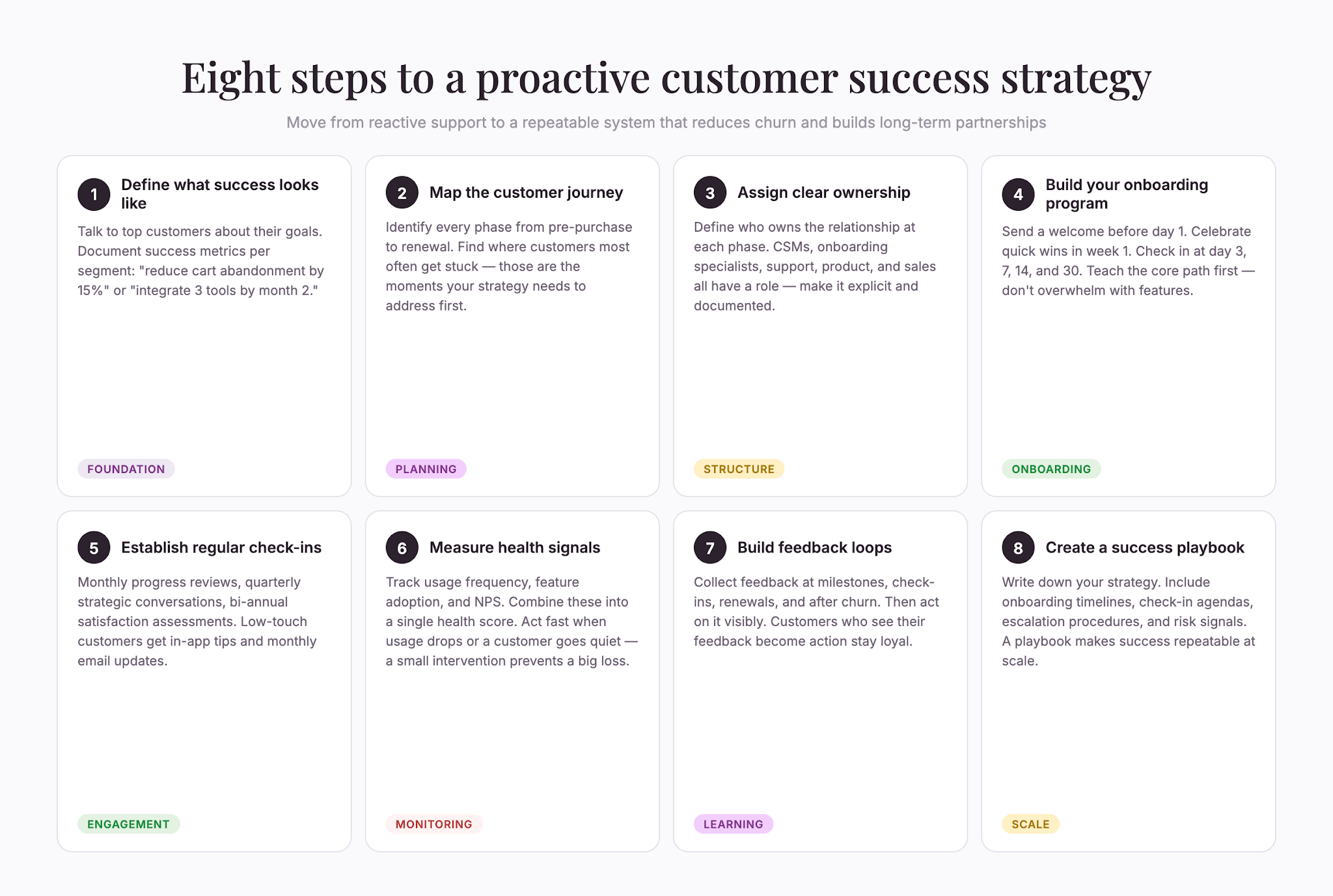 Eight steps to a proactive customer success strategy

Move from reactive support to a repeatable system that reduces churn and builds long-term partnerships

1 Define what success looks like

Talk to top customers about their goals. Document success metrics per segment: "reduce cart abandonment by 15%" or "integrate 3 tools by month 2."

FOUNDATION

2 Map the customer journey

Identify every phase from pre-purchase to renewal. Find where customers most often get stuck — those are the moments your strategy needs to address first.

PLANNING

3 Assign clear ownership

Define who owns the relationship at each phase. CSMs, onboarding specialists, support, product, and sales all have a role — make it explicit and documented.

STRUCTURE

4 Build your onboarding program

Send a welcome before day 1. Celebrate quick wins in week 1. Check in at day 3, 7, 14, and 30. Teach the core path first — don't overwhelm with features.

ONBOARDING

5 Establish regular check-ins

Monthly progress reviews, quarterly strategic conversations, bi-annual satisfaction assessments. Low-touch customers get in-app tips and monthly email updates.

ENGAGEMENT

6 Measure health signals

Track usage frequency, feature adoption, and NPS. Combine these into a single health score. Act fast when usage drops or a customer goes quiet — a small intervention prevents a big loss.

MONITORING

7 Build feedback loops

Collect feedback at milestones, check-ins, renewals, and after churn. Then act on it visibly. Customers who see their feedback become action stay loyal.

LEARNING

8 Create a success playbook

Write down your strategy. Include onboarding timelines, check-in agendas, escalation procedures, and risk signals. A playbook makes success repeatable at scale.

SCALE